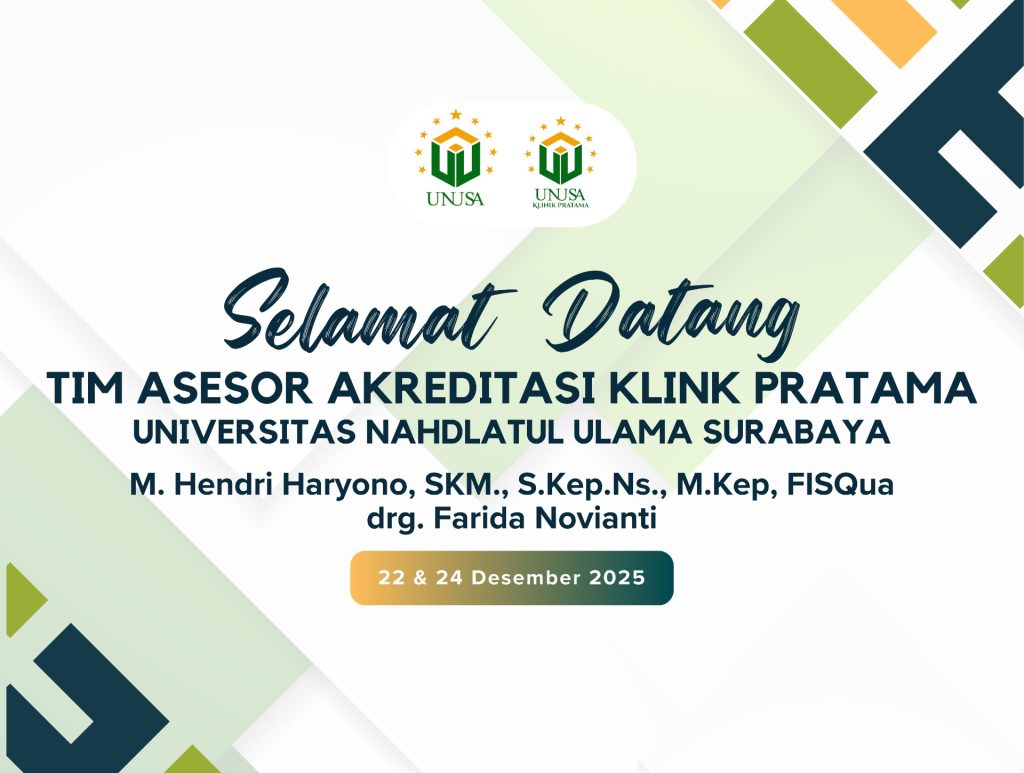 UNUSA

UNUSA
KLINIK PRATAMA

Selamat Datang

TIM ASESOR AKREDITASI KLINK PRATAMA
UNIVERSITAS NAHDLATUL ULAMA SURABAYA

M. Hendri Haryono, SKM., S.Kep.Ns., M.Kep, FISQua
drg. Farida Novianti

22 & 24 Desember 2025